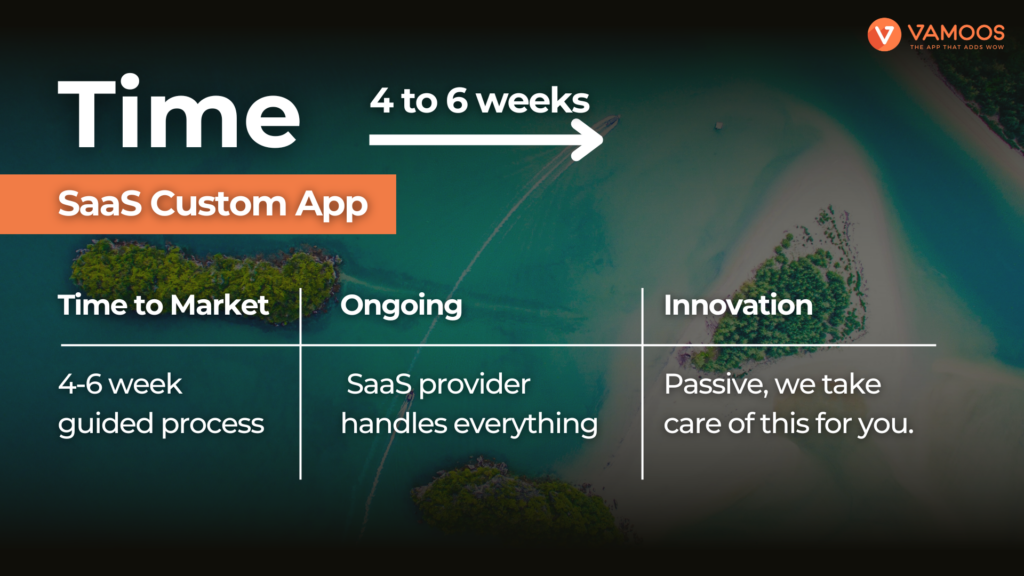 VAMOOS
THE APP THAT ADDS WOW

Time

4 to 6 weeks

SaaS Custom App

| Time to Market | Ongoing | Innovation |
|---|---|---|
| 4-6 week guided process | SaaS provider handles everything | Passive, we take care of this for you. |